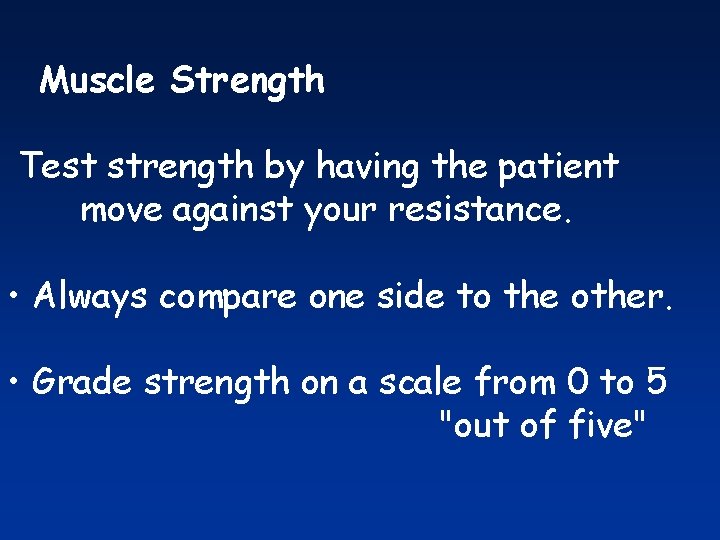 Muscle Strength

Test strength by having the patient move against your resistance.

• Always compare one side to the other.

• Grade strength on a scale from 0 to 5 "out of five"